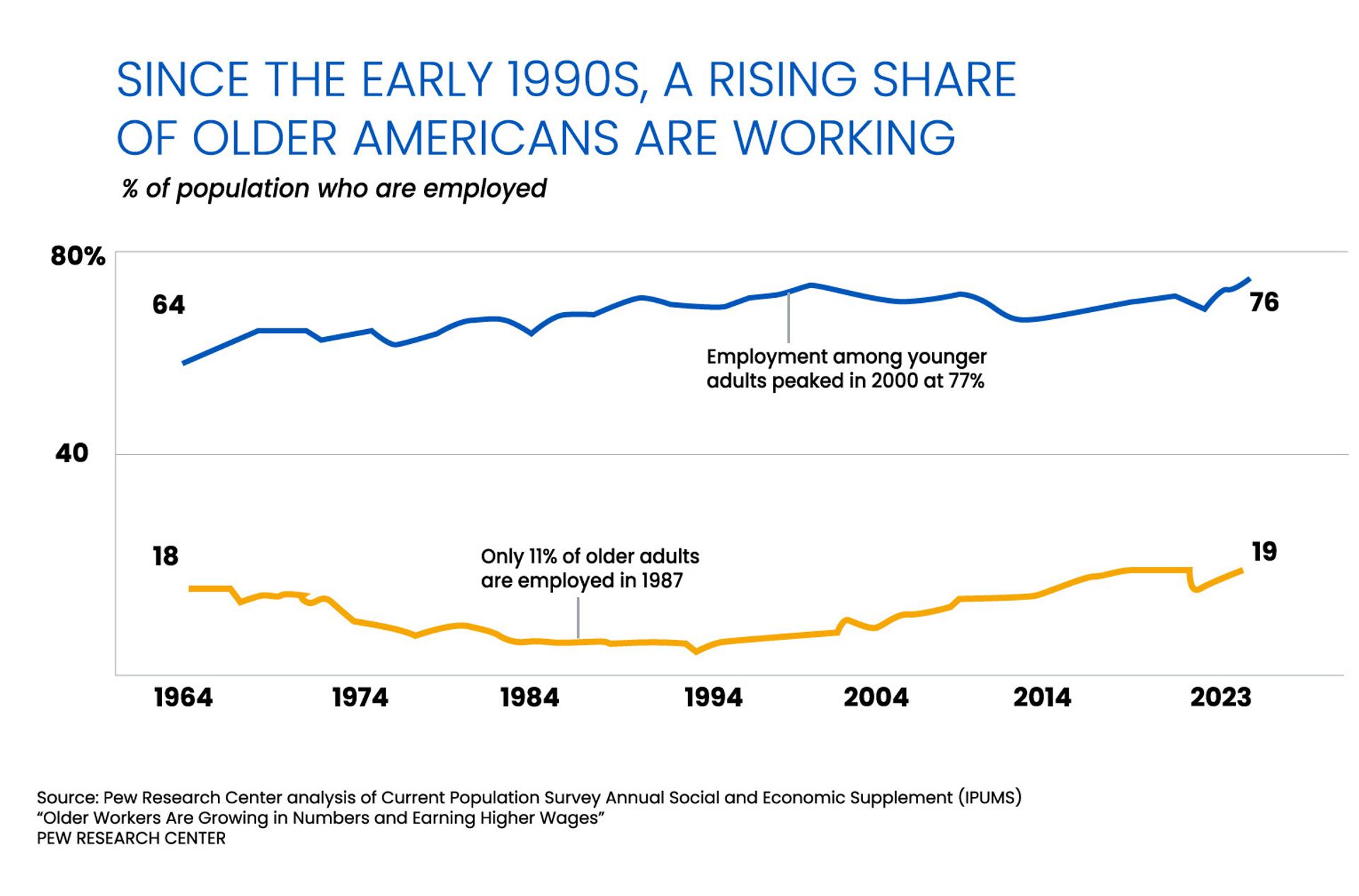 SINCE THE EARLY 1990S, A RISING SHARE OF OLDER AMERICANS ARE WORKING

% of population who are employed

80%

40

64

76

Employment among younger adults peaked in 2000 at 77%

18

19

Only 11% of older adults are employed in 1987

1964

1974

1984

1994

2004

2014

2023

Source: Pew Research Center analysis of Current Population Survey Annual Social and Economic Supplement (IPUMS)
“Older Workers Are Growing in Numbers and Earning Higher Wages”
PEW RESEARCH CENTER